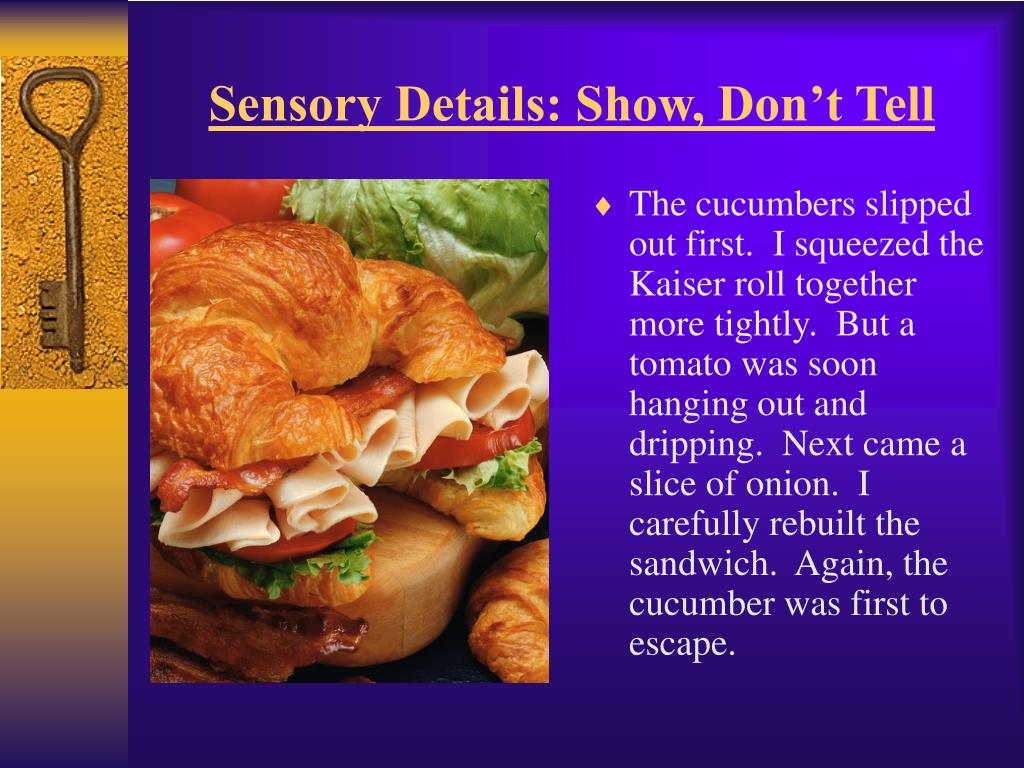 Sensory Details: Show, Don’t Tell

♦ The cucumbers slipped out first. I squeezed the Kaiser roll together more tightly. But a tomato was soon hanging out and dripping. Next came a slice of onion. I carefully rebuilt the sandwich. Again, the cucumber was first to escape.